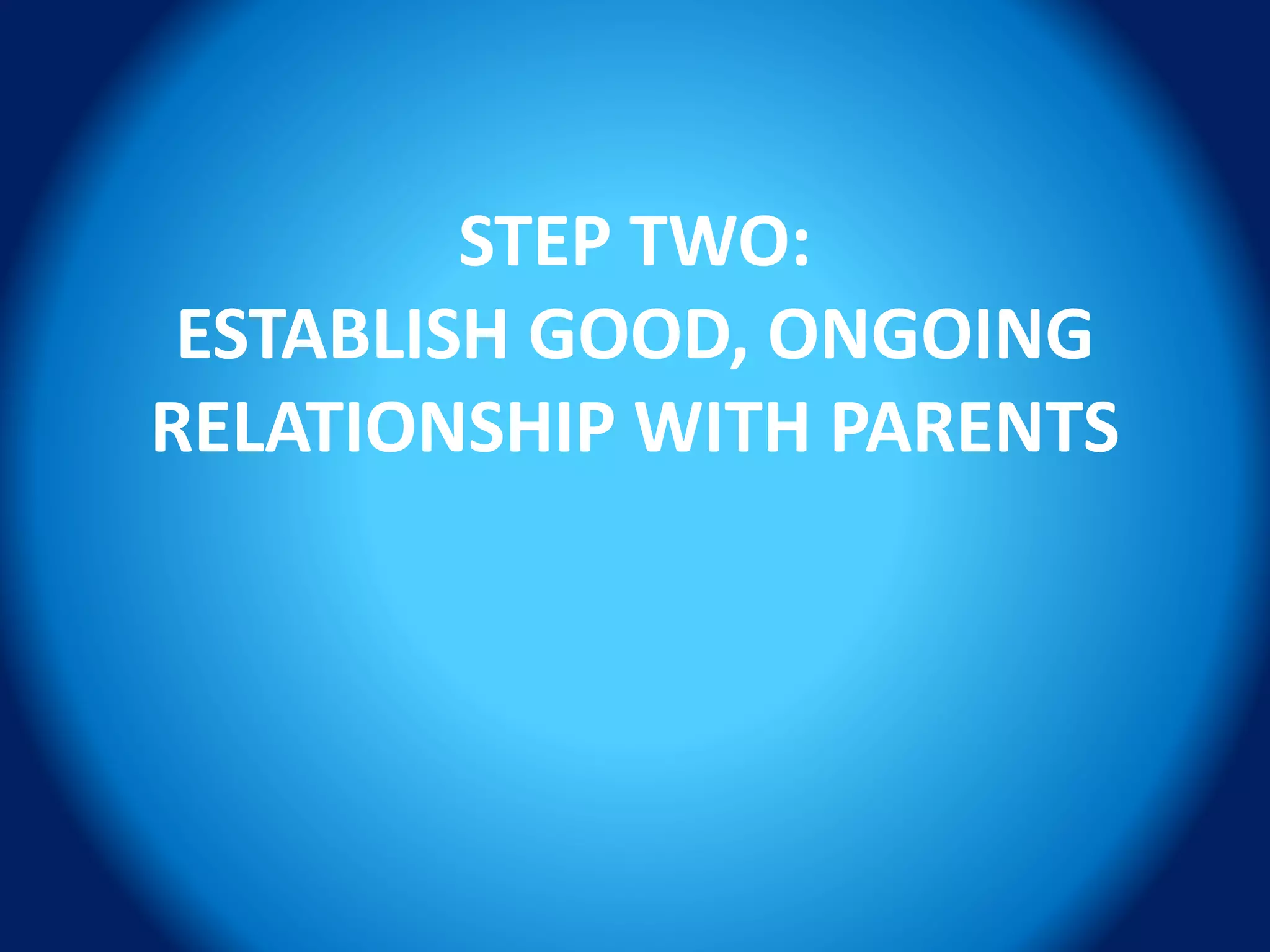 STEP TWO:
ESTABLISH GOOD, ONGOING RELATIONSHIP WITH PARENTS